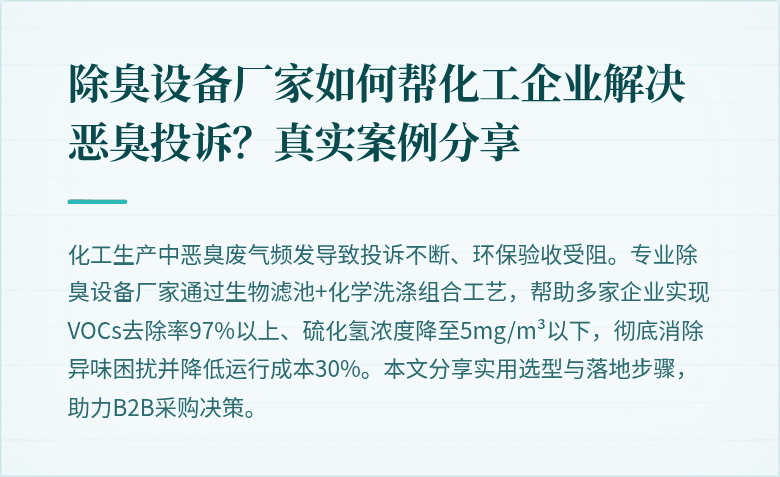 除臭设备厂家如何帮化工企业解决恶臭投诉？真实案例分享

化工生产中恶臭废气频发导致投诉不断、环保验收受阻。专业除臭设备厂家通过生物滤池+化学洗涤组合工艺，帮助多家企业实现VOCs去除率97%以上、硫化氢浓度降至5mg/m³以下，彻底消除异味困扰并降低运行成本30%。本文分享实用选型与落地步骤，助力B2B采购决策。